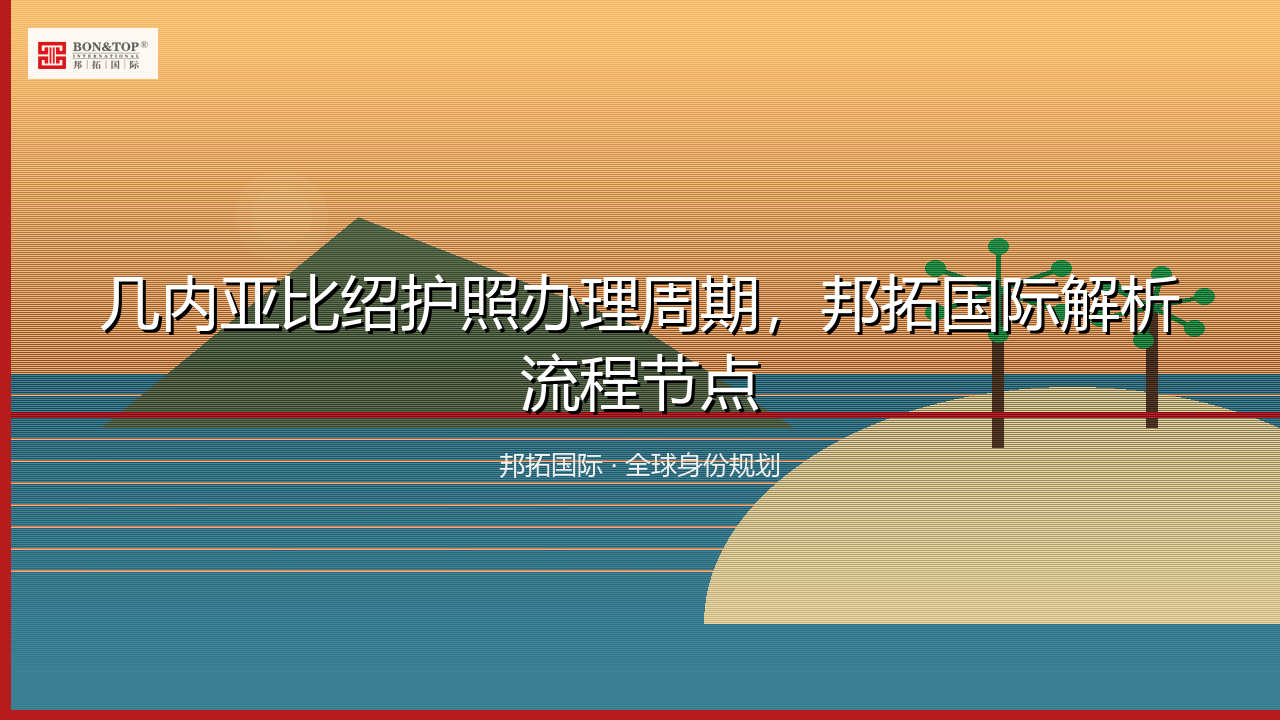 BON&TOP®
INTERNATIONAL
邦 | 拓 | 国 | 际

几内亚比绍护照办理周期，邦拓国际解析流程节点

邦拓国际 · 全球身份规划